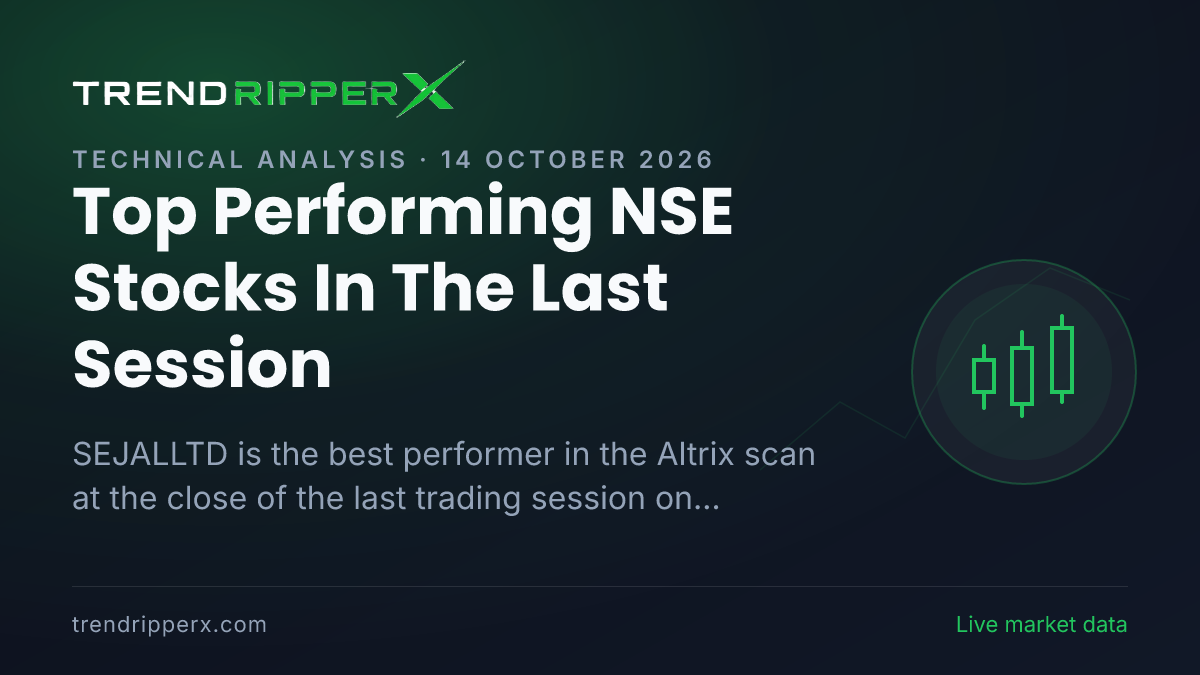 TRENDRIPPERX

TECHNICAL ANALYSIS · 14 OCTOBER 2026

Top Performing NSE Stocks In The Last Session

SEJALLTD is the best performer in the Altrix scan at the close of the last trading session on...

trendripperx.com

Live market data